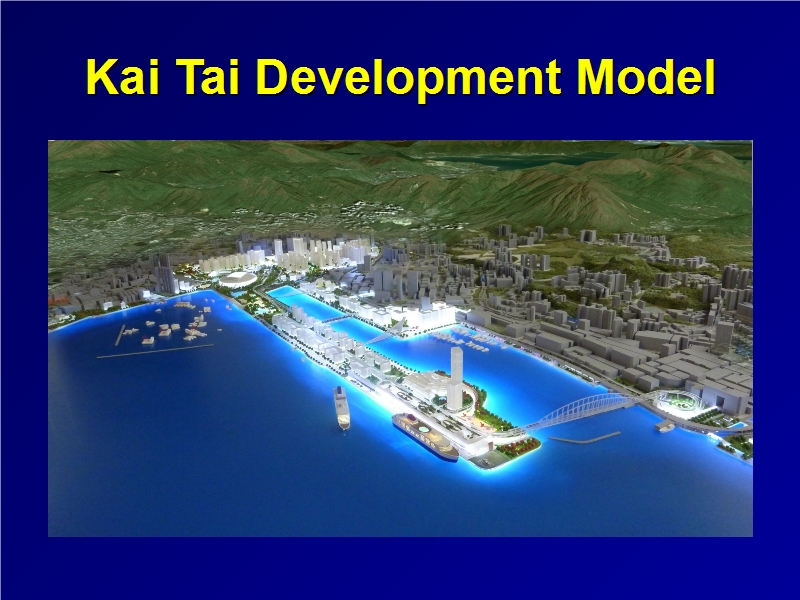 Kai Tai Development Model